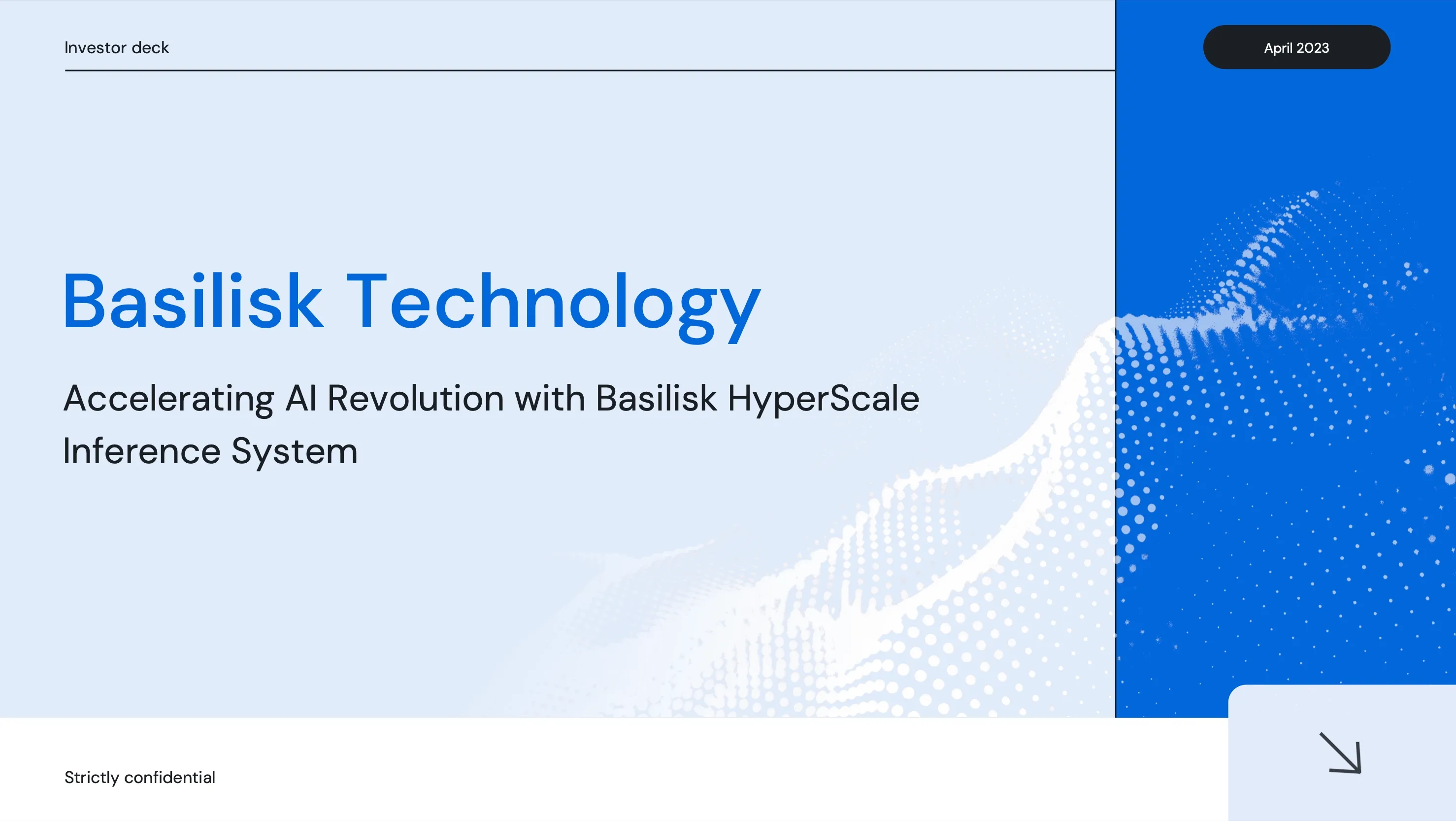 Investor deck

April 2023

Basilisk Technology

Accelerating AI Revolution with Basilisk HyperScale Inference System

Strictly confidential